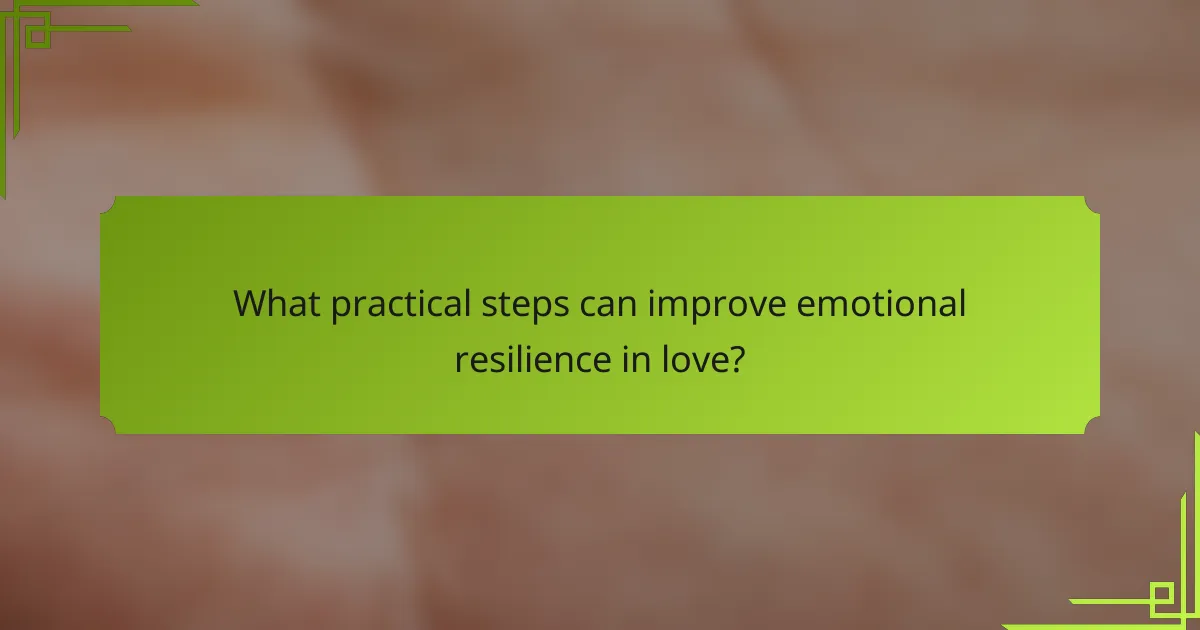 What practical steps can improve emotional resilience in love?